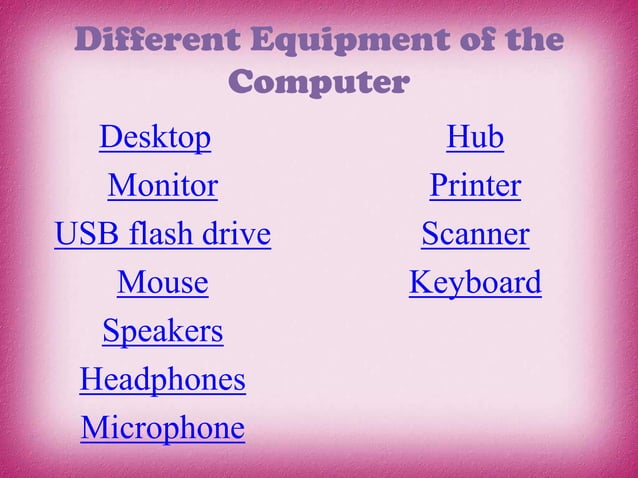 Different Equipment of the Computer

Desktop

Monitor

USB flash drive

Mouse

Speakers

Headphones

Microphone

Hub

Printer

Scanner

Keyboard